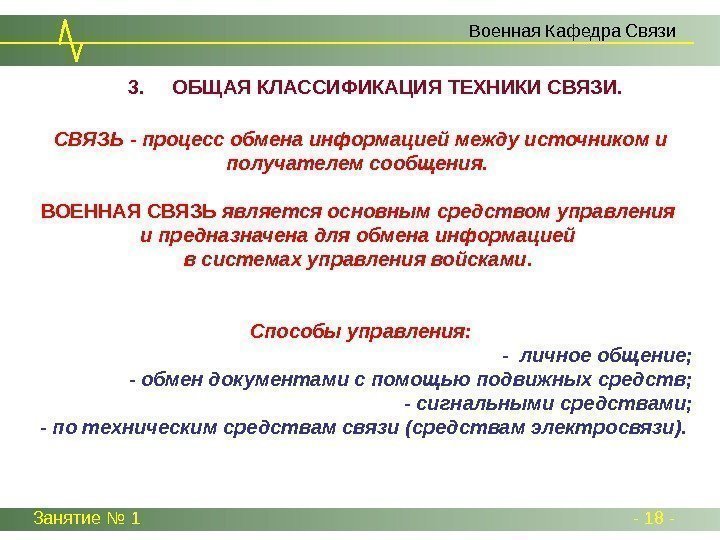 Военная Кафедра Связи

3. ОБЩАЯ КЛАССИФИКАЦИЯ ТЕХНИКИ СВЯЗИ.

СВЯЗЬ - процесс обмена информацией между источником и получателем сообщения.

ВОЕННАЯ СВЯЗЬ является основным средством управления и предназначена для обмена информацией в системах управления войсками.

Способы управления:
- личное общение;
- обмен документами с помощью подвижных средств;
- сигнальными средствами;
- по техническим средствам связи (средствам электросвязи).

Занятие № 1

- 18 -